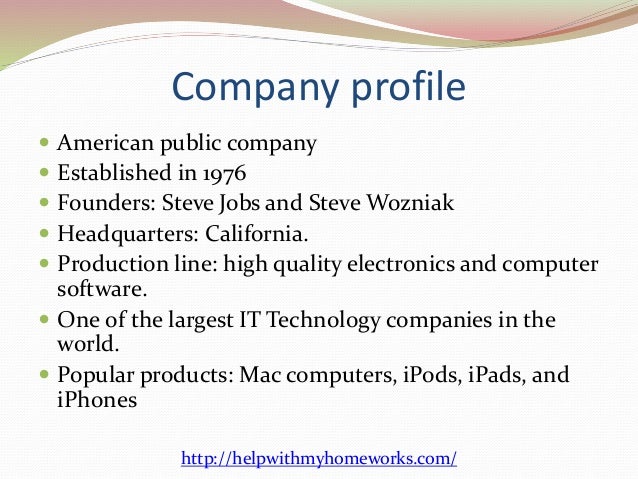 Company profile

- American public company
- Established in 1976
- Founders: Steve Jobs and Steve Wozniak
- Headquarters: California.
- Production line: high quality electronics and computer software.
- One of the largest IT Technology companies in the world.
- Popular products: Mac computers, iPods, iPads, and iPhones

http://helpwithmyhomeworks.com/